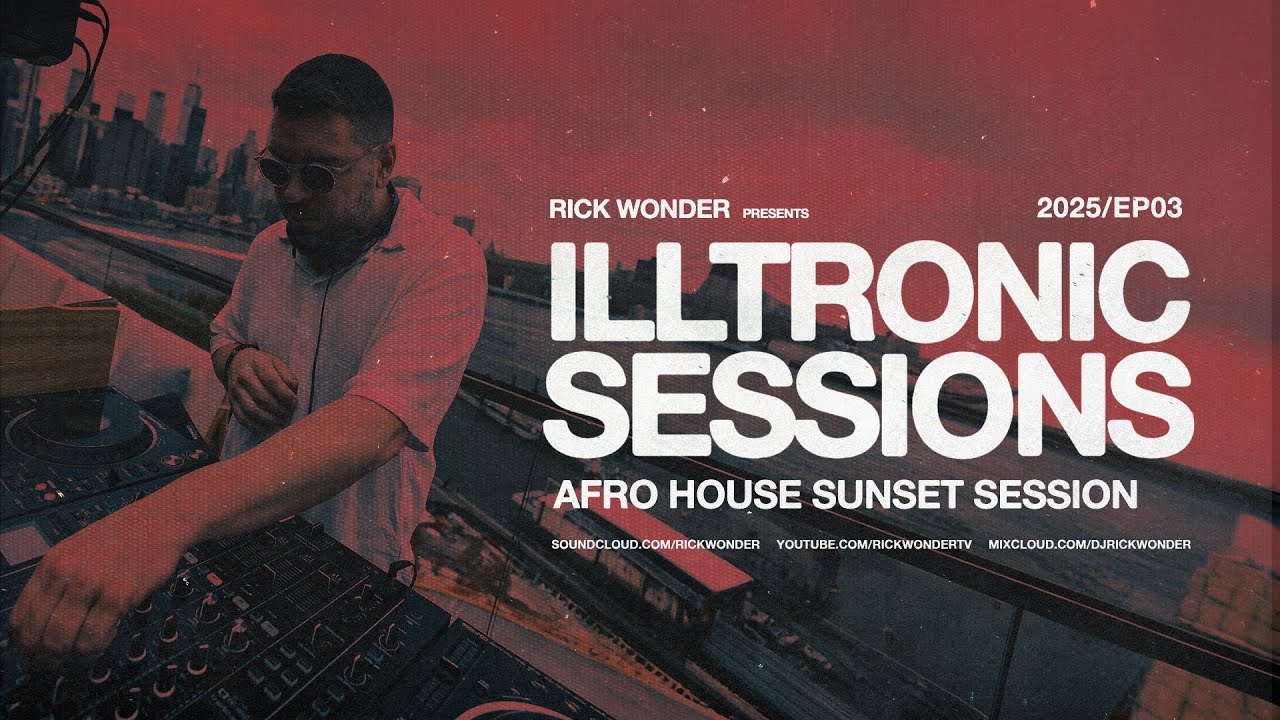 RICK WONDER PRESENTS 2025/EP03

ILLTRONIC SESSIONS

AFRO HOUSE SUNSET SESSION

SOUNDCLOUD.COM/RICKWONDER YOUTUBE.COM/RICKWONDERTV MIXCLOUD.COM/DJRICKWONDER